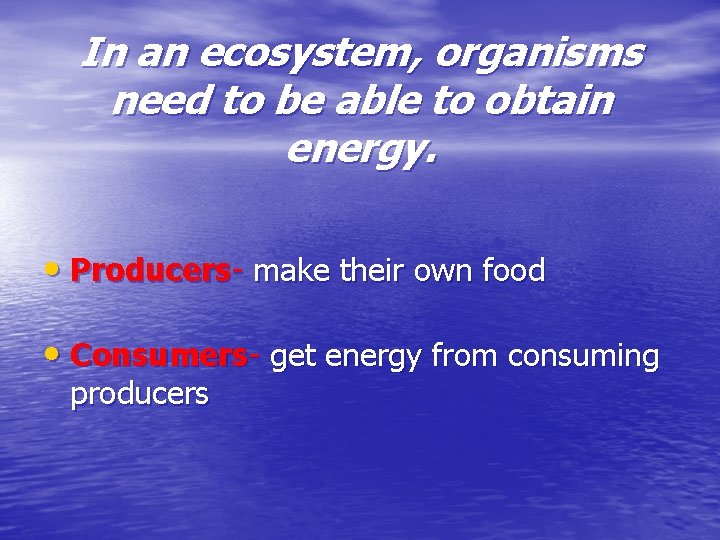 In an ecosystem, organisms need to be able to obtain energy.

• Producers- make their own food

• Consumers- get energy from consuming producers